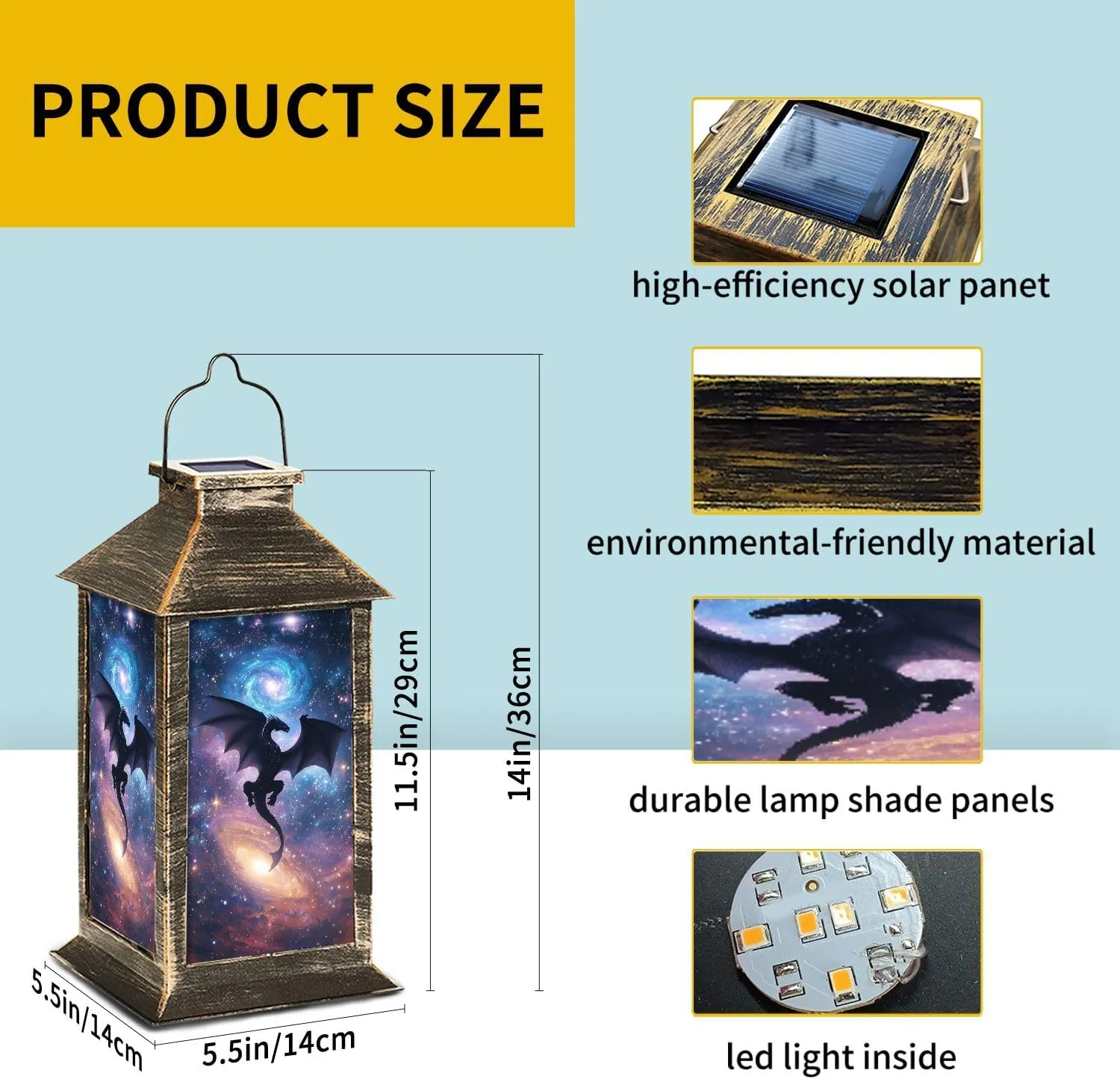 PRODUCT SIZE

11.5in/29cm

14in/36cm

5.5in/14cm

5.5in/14cm

high-efficiency solar panet

environmental-friendly material

durable lamp shade panels

led light inside